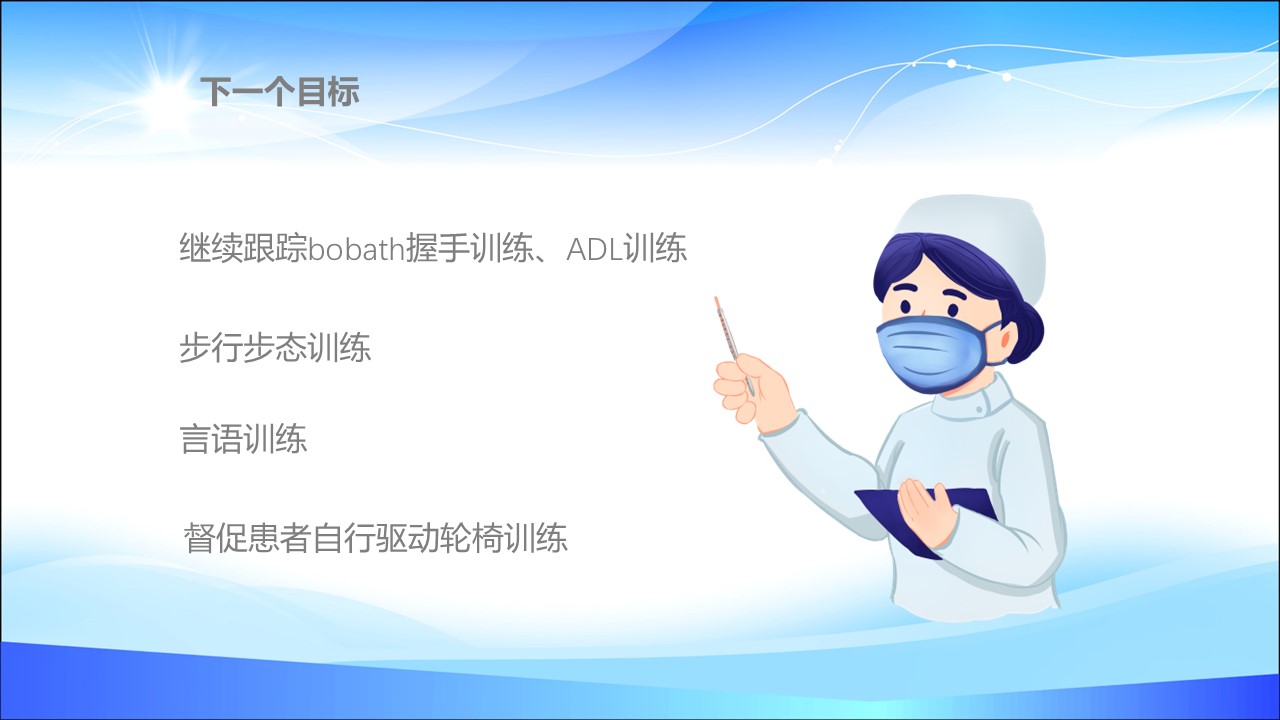 下一个目标

继续跟踪bobath握手训练、ADL训练

步行步态训练

言语训练

督促患者自行驱动轮椅训练